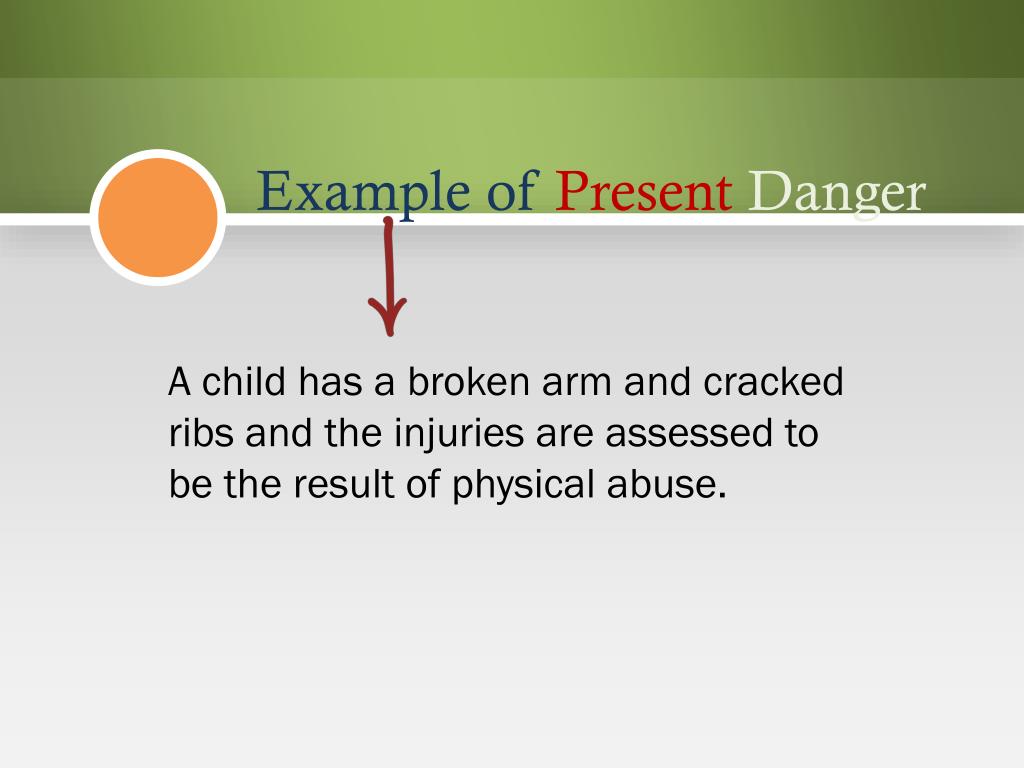 Example of Present Danger

A child has a broken arm and cracked ribs and the injuries are assessed to be the result of physical abuse.